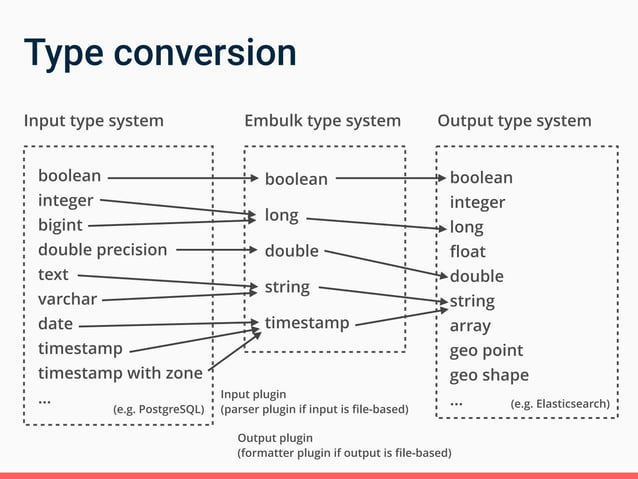 Type conversion

Input type system

boolean
integer
bigint
double precision
text
varchar
date
timestamp
timestamp with zone
...
(e.g. PostgreSQL)

Embulk type system

boolean
long
double
string
timestamp

Output type system

boolean
integer
long
float
double
string
array
geo point
geo shape
...
(e.g. Elasticsearch)

Input plugin
(parser plugin if input is file-based)

Output plugin
(formatter plugin if output is file-based)